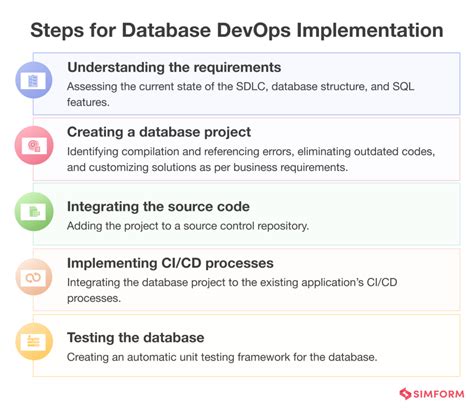 Steps for Database DevOps Implementation

Understanding the requirements
Assessing the current state of the SDLC, database structure, and SQL features.

Creating a database project
Identifying compilation and referencing errors, eliminating outdated codes, and customizing solutions as per business requirements.

Integrating the source code
Adding the project to a source control repository.

Implementing CI/CD processes
Integrating the database project to the existing application's CI/CD processes.

Testing the database
Creating an automatic unit testing framework for the database.

SIMFORM